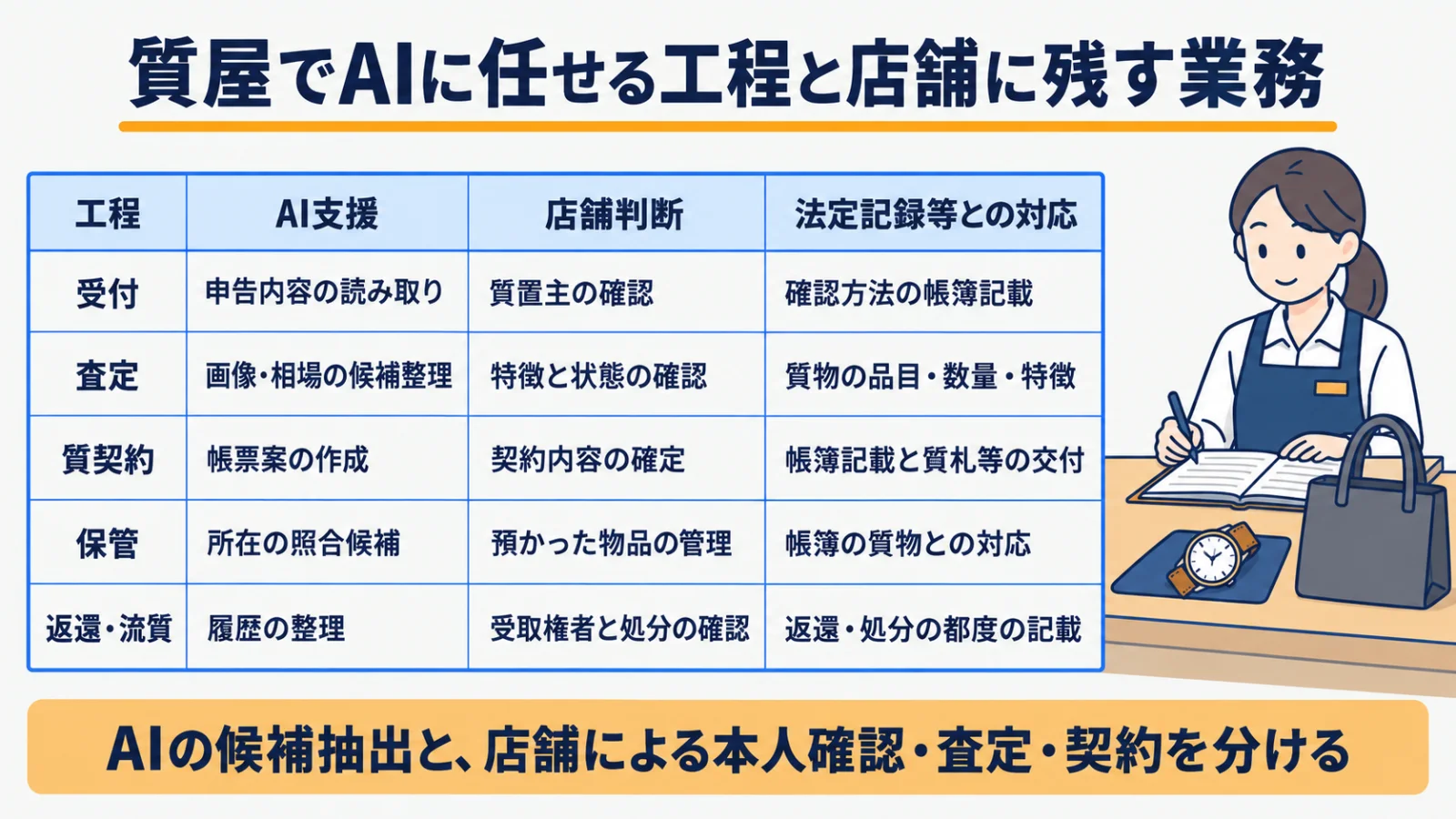 質屋でAIに任せる工程と店舗に残す業務

| 工程 | AI支援 | 店舗判断 | 法定記録等との対応 |
|---|---|---|---|
| 受付 | 申告内容の読み取り | 質置主の確認 | 確認方法の帳簿記載 |
| 査定 | 画像・相場の候補整理 | 特徴と状態の確認 | 質物の品目・数量・特徴 |
| 質契約 | 帳票案の作成 | 契約内容の確定 | 帳簿記載と質札等の交付 |
| 保管 | 所在の照合候補 | 預かった物品の管理 | 帳簿の質物との対応 |
| 返還・流質 | 履歴の整理 | 受取権者と処分の確認 | 返還・処分の都度の記載 |

AIの候補抽出と、店舗による本人確認・査定・契約を分ける